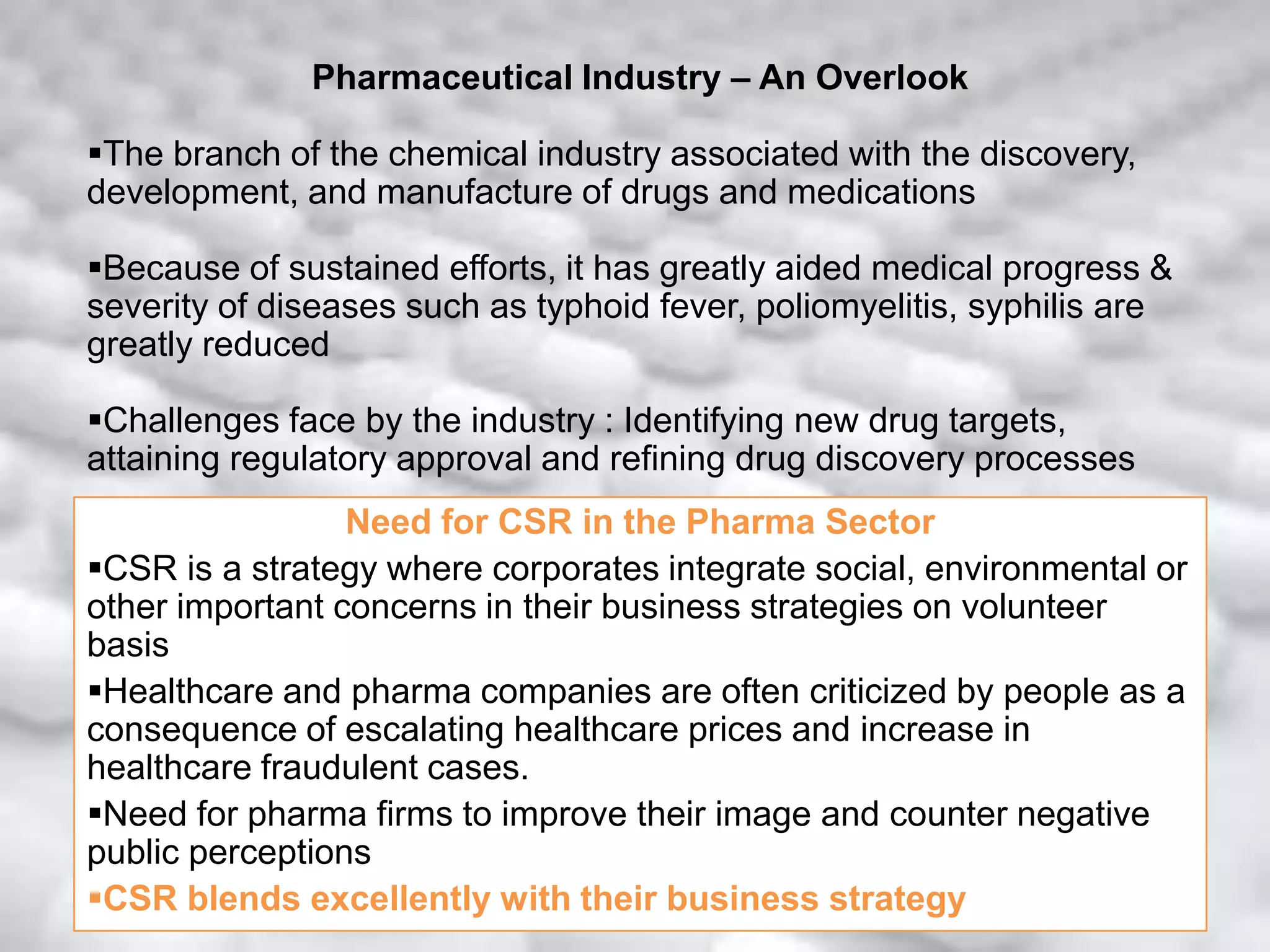 Pharmaceutical Industry – An Overlook

▪The branch of the chemical industry associated with the discovery, development, and manufacture of drugs and medications

▪Because of sustained efforts, it has greatly aided medical progress & severity of diseases such as typhoid fever, poliomyelitis, syphilis are greatly reduced

▪Challenges face by the industry : Identifying new drug targets, attaining regulatory approval and refining drug discovery processes

Need for CSR in the Pharma Sector

▪CSR is a strategy where corporates integrate social, environmental or other important concerns in their business strategies on volunteer basis

▪Healthcare and pharma companies are often criticized by people as a consequence of escalating healthcare prices and increase in healthcare fraudulent cases.

▪Need for pharma firms to improve their image and counter negative public perceptions

▪CSR blends excellently with their business strategy